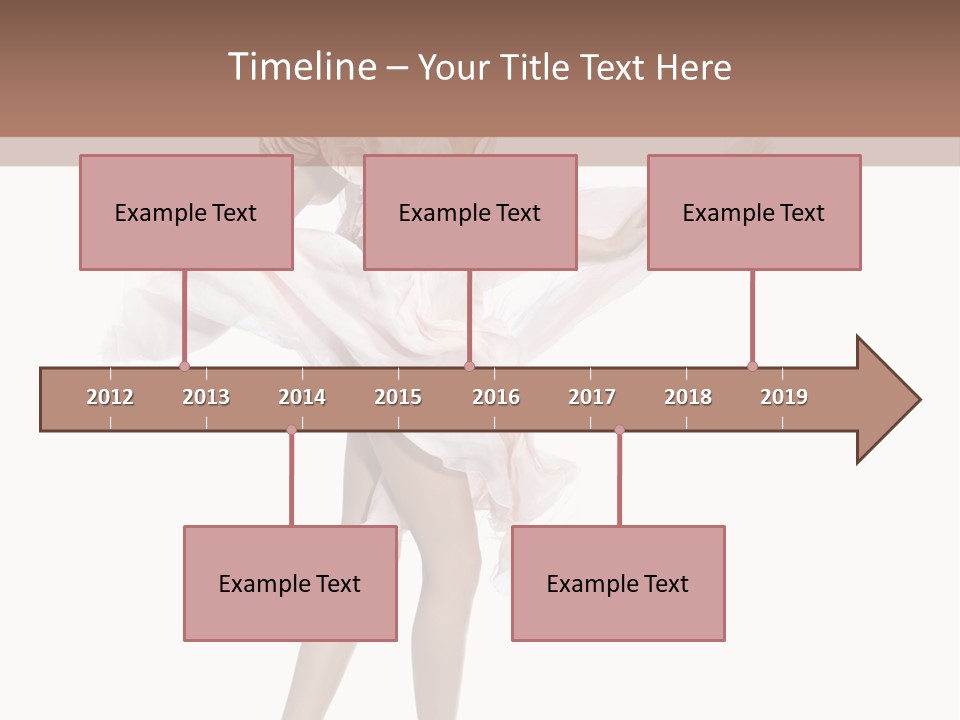 Timeline – Your Title Text Here

Example Text

Example Text

Example Text

2012 2013 2014 2015 2016 2017 2018 2019

Example Text

Example Text